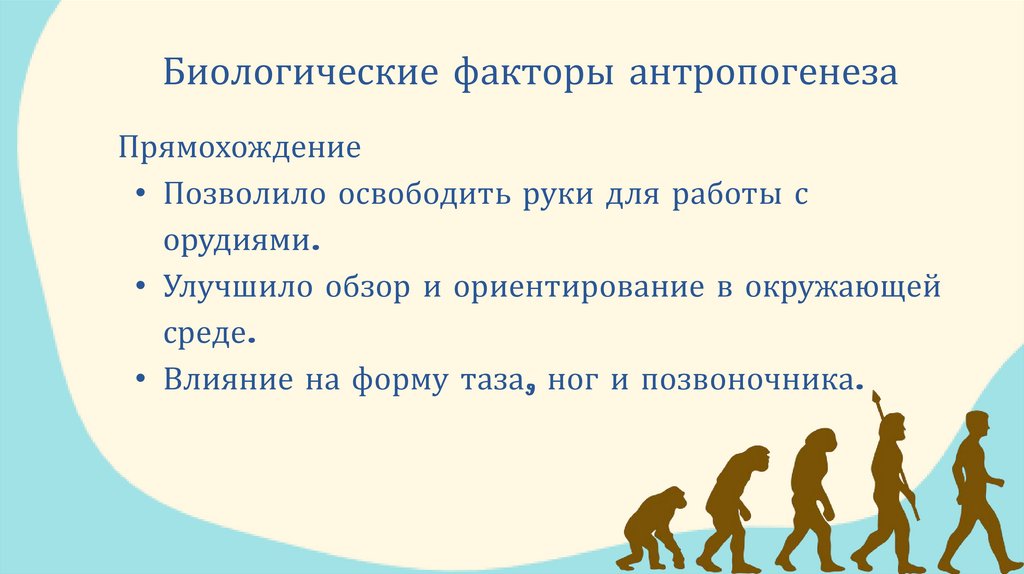 Биологические факторы антропогенеза

Прямохождение

• Позволило освободить руки для работы с орудиями.

• Улучшило обзор и ориентирование в окружающей среде.

• Влияние на форму таза, ног и позвоночника.